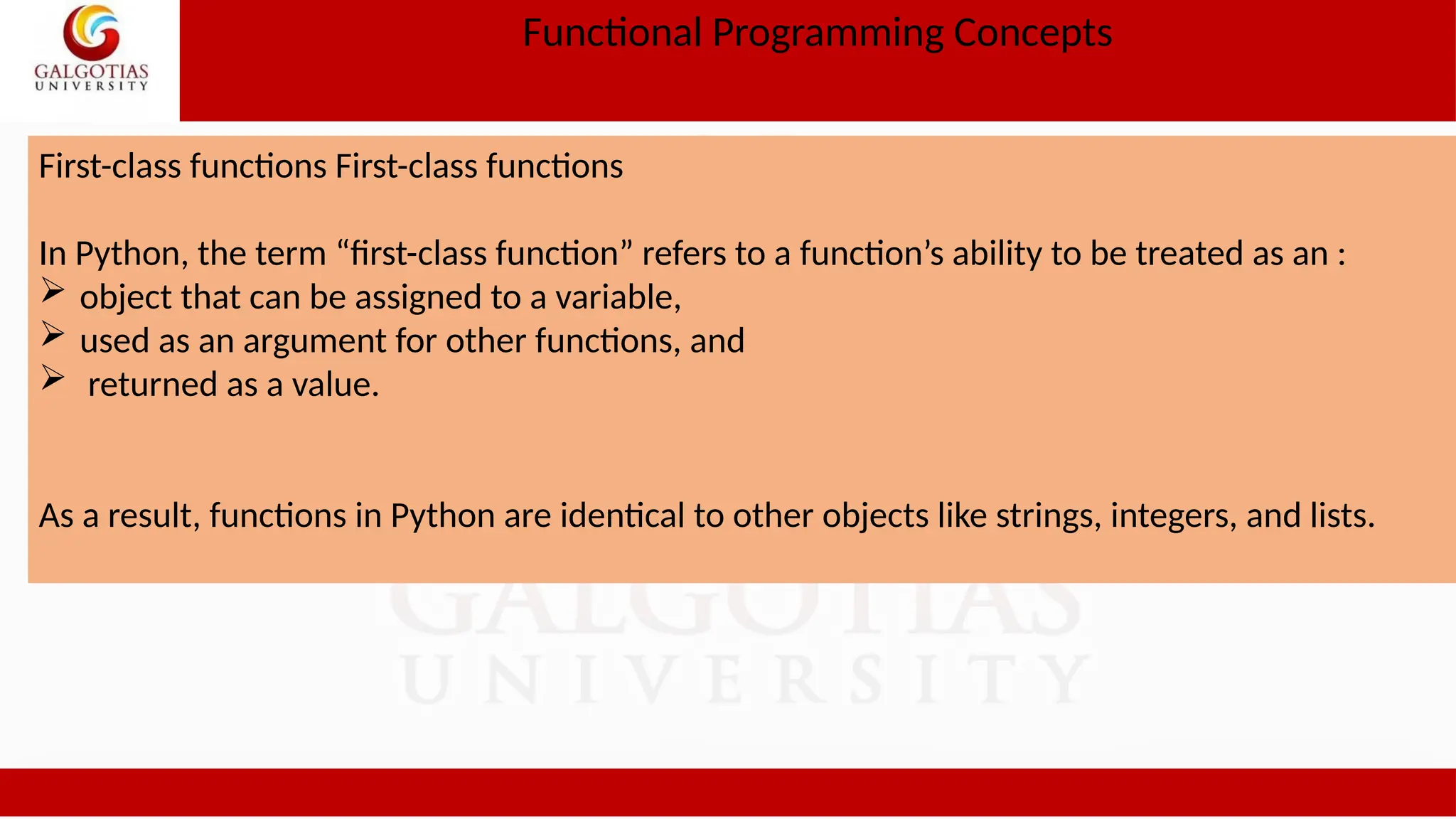 GALGOTIAS
UNIVERSITY

Functional Programming Concepts

First-class functions First-class functions

In Python, the term “first-class function” refers to a function’s ability to be treated as an :
➢ object that can be assigned to a variable,
➢ used as an argument for other functions, and
➢ returned as a value.

As a result, functions in Python are identical to other objects like strings, integers, and lists.

GALGOTIAS
UNIVERSITY